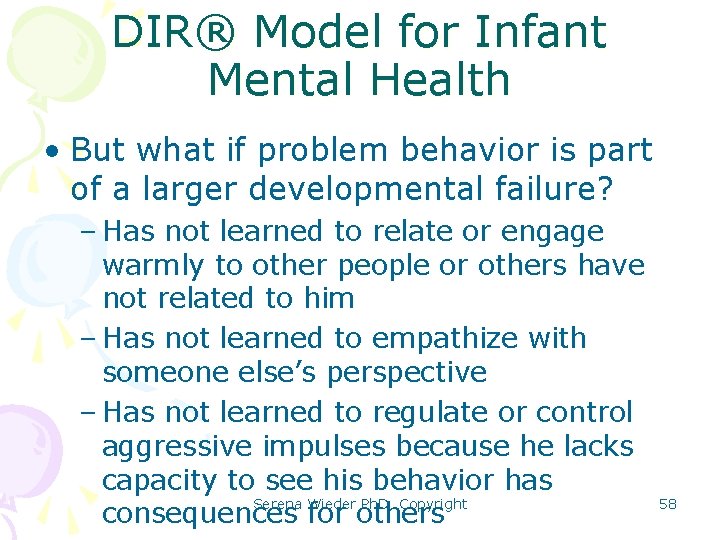 DIR® Model for Infant Mental Health

• But what if problem behavior is part of a larger developmental failure?
– Has not learned to relate or engage warmly to other people or others have not related to him
– Has not learned to empathize with someone else's perspective
– Has not learned to regulate or control aggressive impulses because he lacks capacity to see his behavior has consequences for others

Serena Wieder PhD. Copyright

58